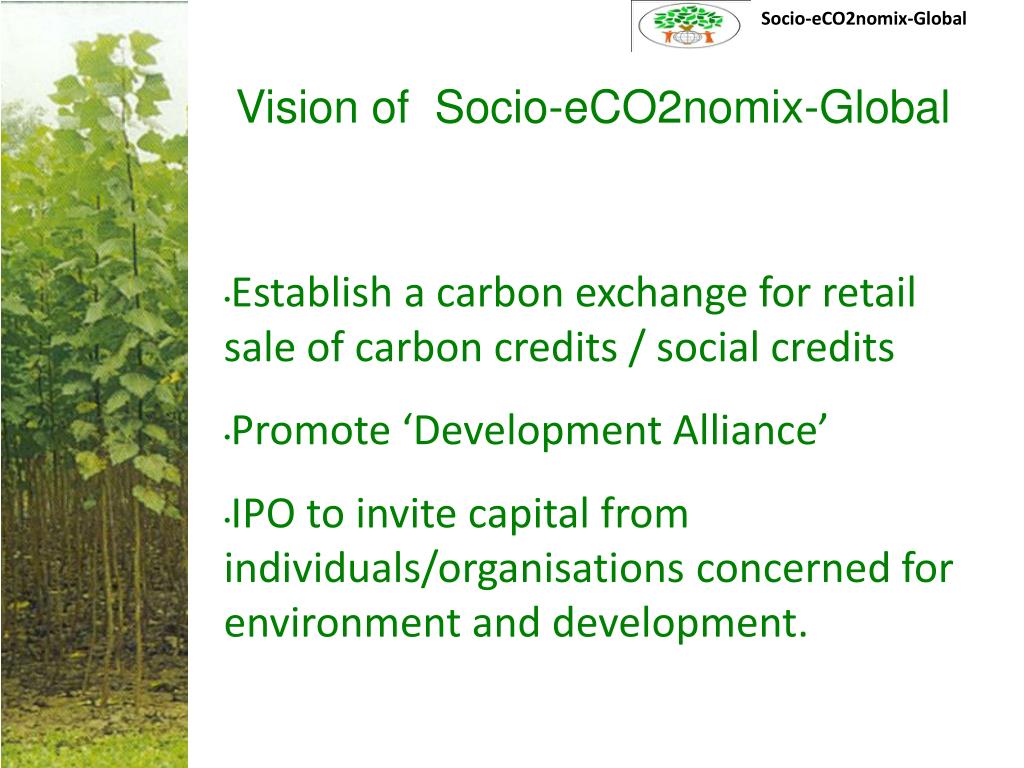 Socio-eCO2nomix-Global

Vision of Socio-eCO2nomix-Global

•Establish a carbon exchange for retail sale of carbon credits / social credits

•Promote ‘Development Alliance’

•IPO to invite capital from individuals/organisations concerned for environment and development.